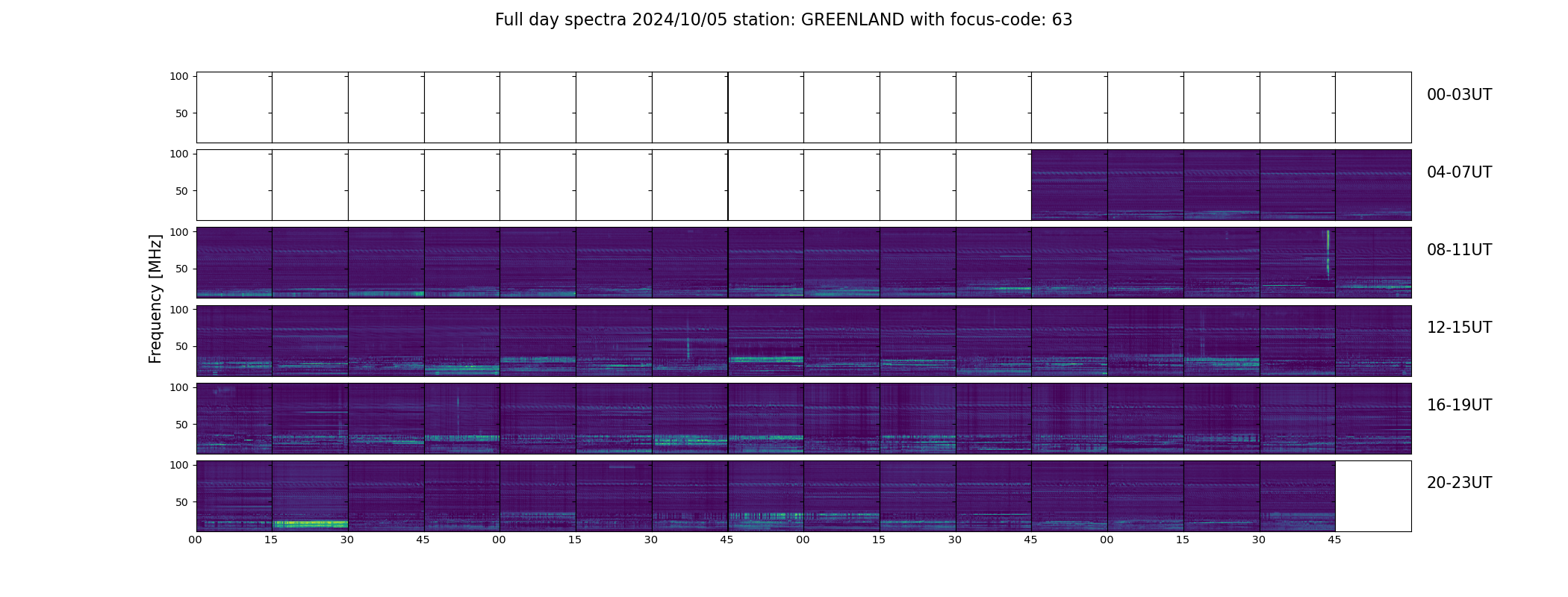 Full day spectra 2024/10/05 station: GREENLAND with focus-code: 63

Frequency [MHz]

100
50
00-03UT

100
50
04-07UT

100
50
08-11UT

100
50
12-15UT

100
50
16-19UT

100
50
20-23UT

00 15 30 45 00 15 30 45 00 15 30 45 00 15 30 45